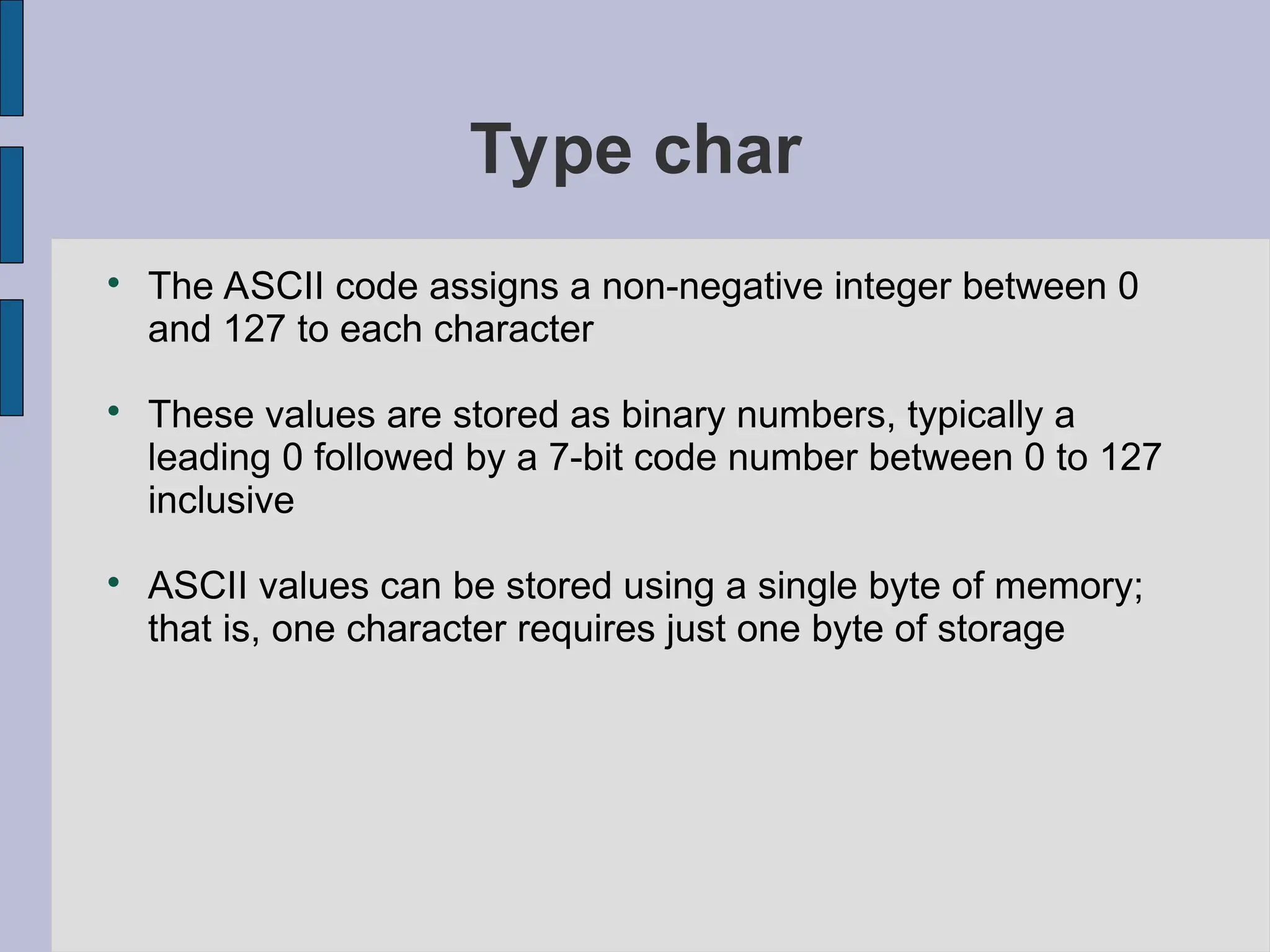 Type char

• The ASCII code assigns a non-negative integer between 0 and 127 to each character

• These values are stored as binary numbers, typically a leading 0 followed by a 7-bit code number between 0 to 127 inclusive

• ASCII values can be stored using a single byte of memory; that is, one character requires just one byte of storage